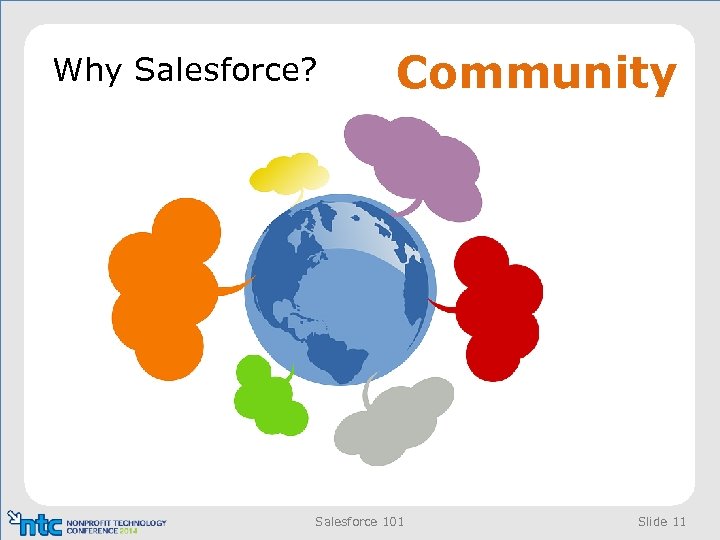 Why Salesforce?

Community

ntc NONPROFIT TECHNOLOGY CONFERENCE 2014

Salesforce 101

Slide 11